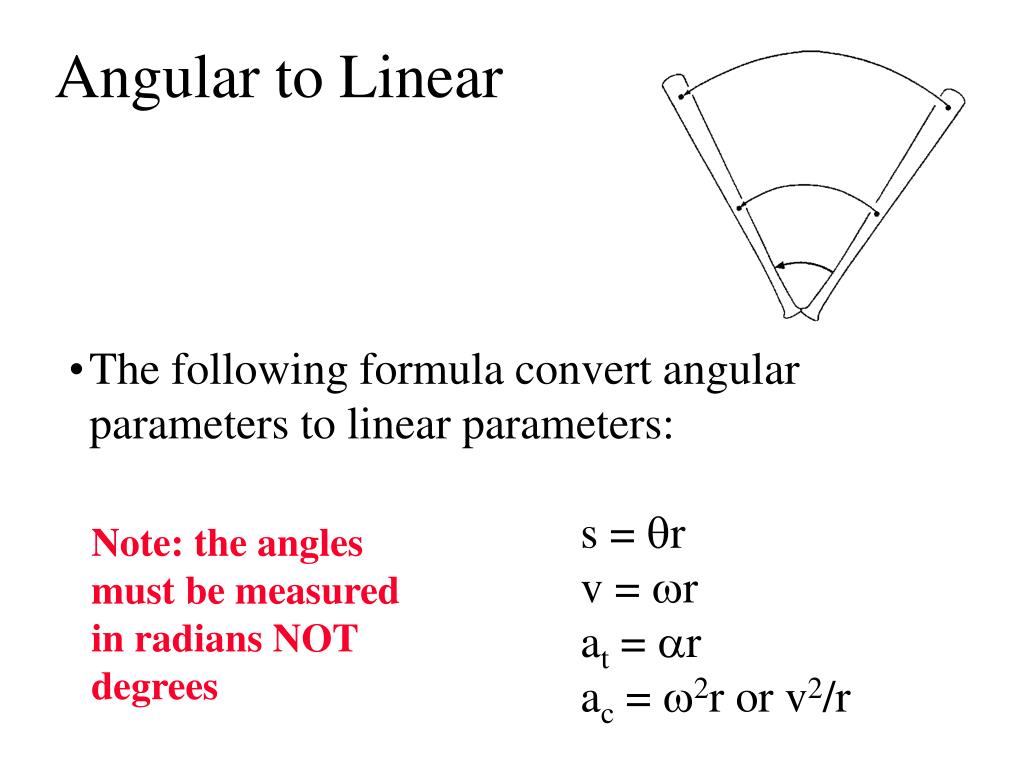 Angular to Linear

• The following formula convert angular parameters to linear parameters:

Note: the angles must be measured in radians NOT degrees

$s = \theta r$
$v = \omega r$
$a_t = \alpha r$
$a_c = \omega^2 r$ or $v^2/r$